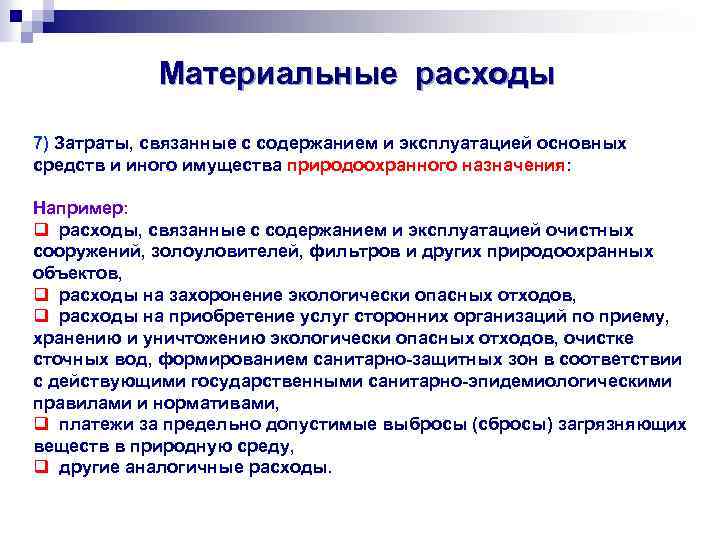 Материальные расходы

7) Затраты, связанные с содержанием и эксплуатацией основных средств и иного имущества природоохранного назначения:

Например:
❑ расходы, связанные с содержанием и эксплуатацией очистных сооружений, золоуловителей, фильтров и других природоохранных объектов,
❑ расходы на захоронение экологически опасных отходов,
❑ расходы на приобретение услуг сторонних организаций по приему, хранению и уничтожению экологически опасных отходов, очистке сточных вод, формированием санитарно-защитных зон в соответствии с действующими государственными санитарно-эпидемиологическими правилами и нормативами,
❑ платежи за предельно допустимые выбросы (сбросы) загрязняющих веществ в природную среду,
❑ другие аналогичные расходы.